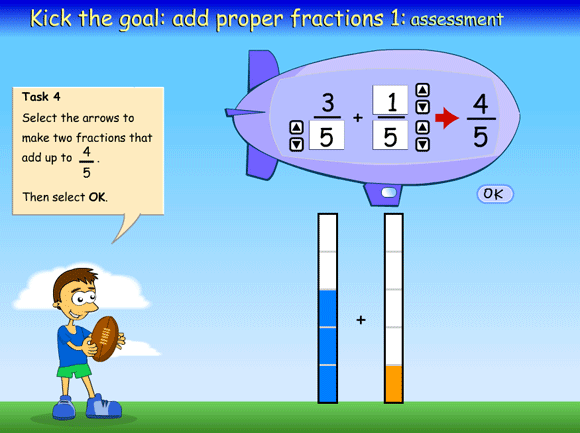 Kick the goal: add proper fractions 1: assessment

Task 4

Select the arrows to make two fractions that add up to $\frac{4}{5}$.

Then select **OK**.

$\frac{3}{5} + \frac{1}{5} \rightarrow \frac{4}{5}$

OK

+